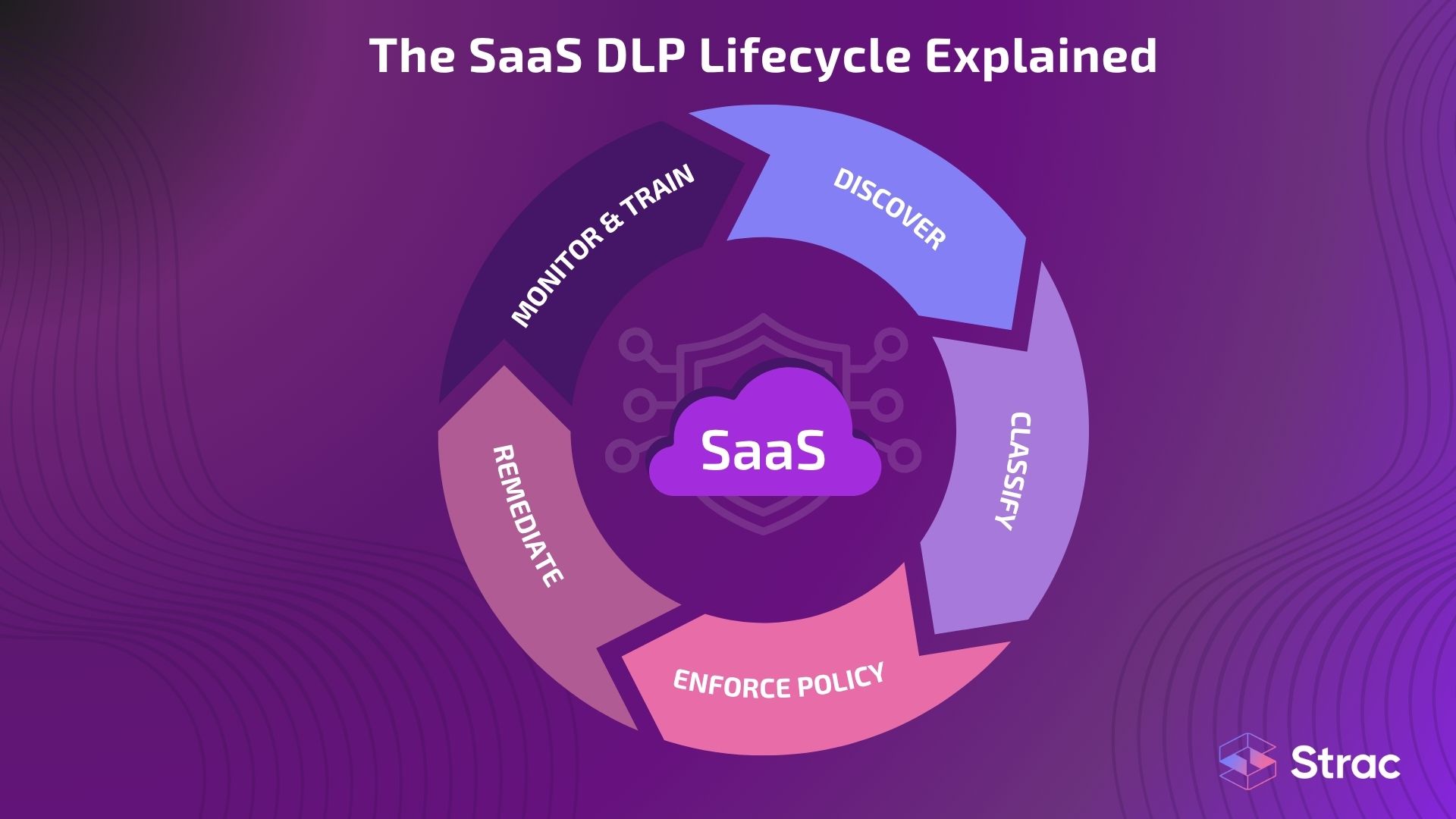 The SaaS DLP Lifecycle Explained

DISCOVER

CLASSIFY

ENFORCE POLICY

REMEDIATE

MONITOR & TRAIN

SaaS

Strac